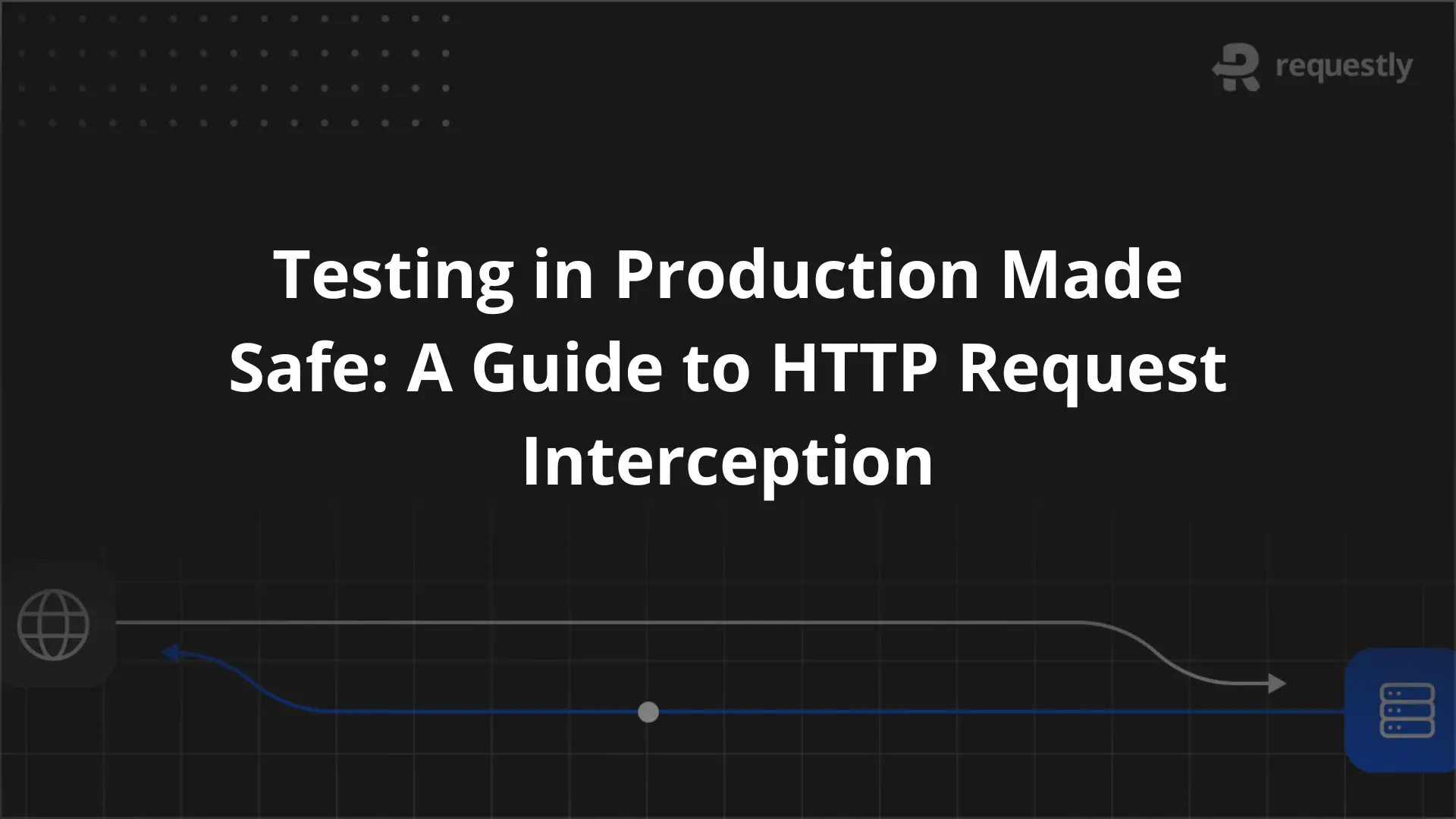 requestly

Testing in Production Made Safe: A Guide to HTTP Request Interception